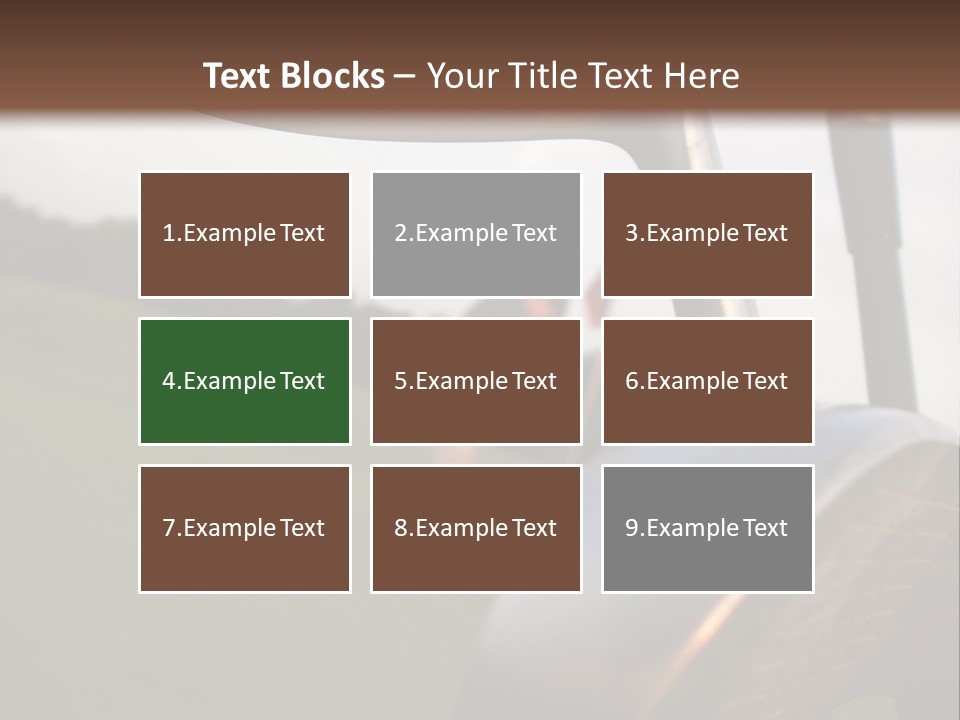 Text Blocks – Your Title Text Here

1.Example Text

2.Example Text

3.Example Text

4.Example Text

5.Example Text

6.Example Text

7.Example Text

8.Example Text

9.Example Text